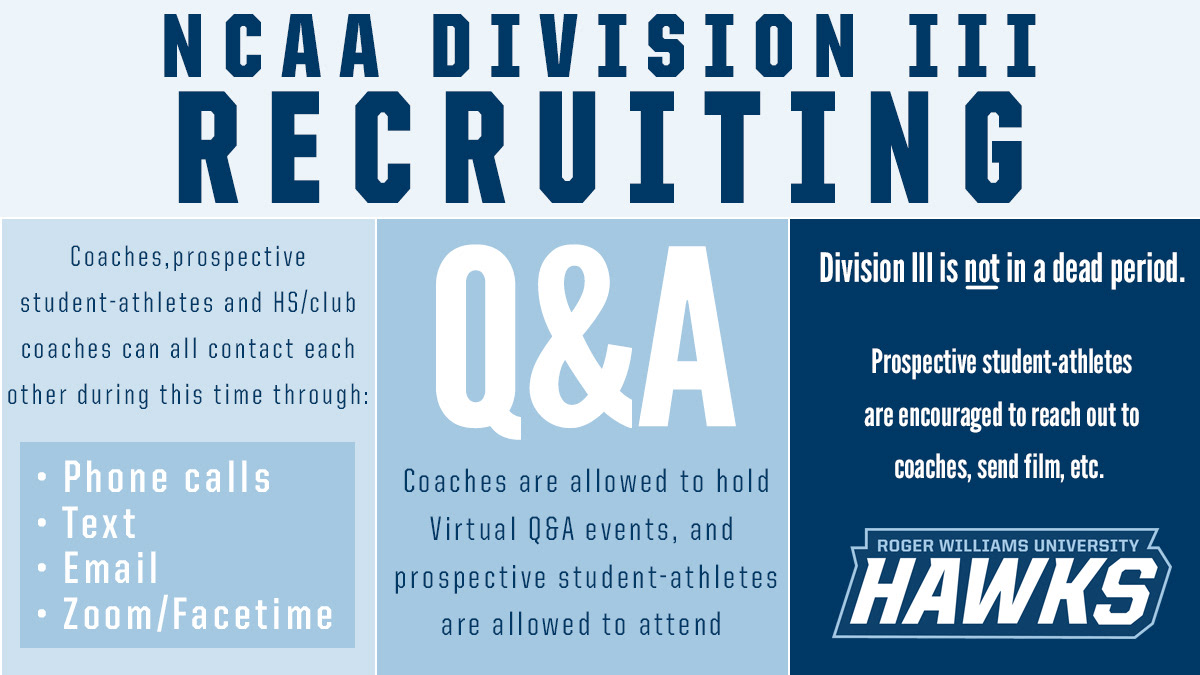 NCAA DIVISION III
RECRUITING

Coaches,prospective student-athletes and HS/club coaches can all contact each other during this time through:

• Phone calls
• Text
• Email
• Zoom/Facetime

Q&A

Coaches are allowed to hold Virtual Q&A events, and prospective student-athletes are allowed to attend

Division III is not in a dead period.

Prospective student-athletes are encouraged to reach out to coaches, send film, etc.

ROGER WILLIAMS UNIVERSITY
HAWKS